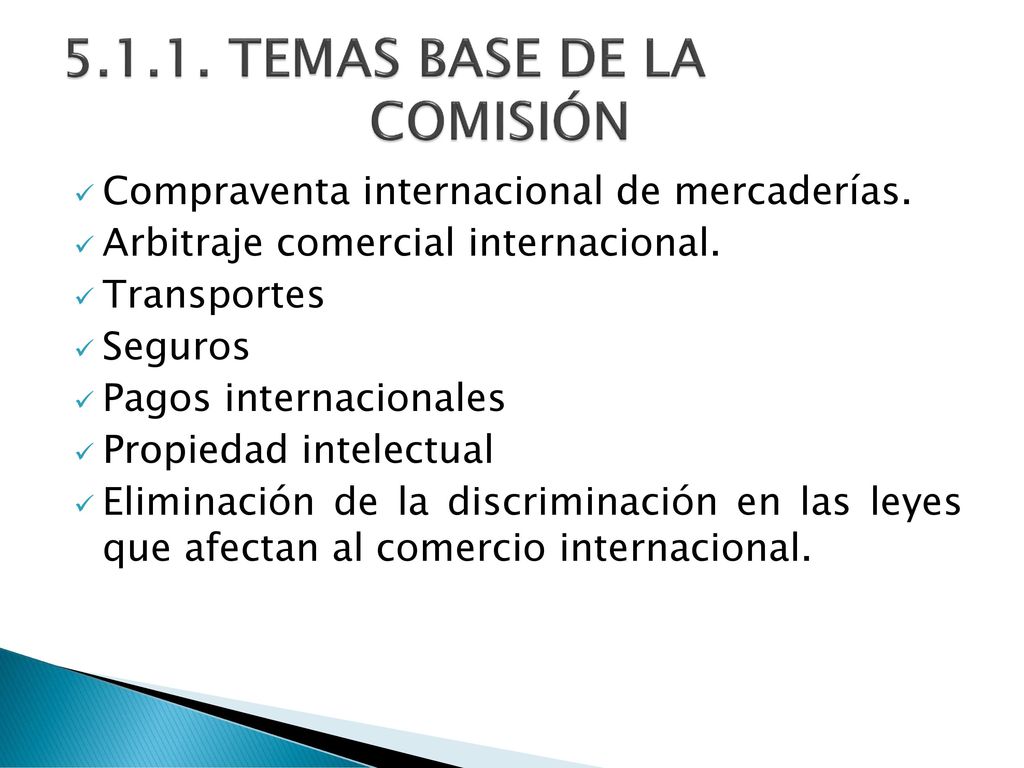 5.1.1. TEMAS BASE DE LA COMISIÓN

✓ Compraventa internacional de mercaderías.
✓ Arbitraje comercial internacional.
✓ Transportes
✓ Seguros
✓ Pagos internacionales
✓ Propiedad intelectual
✓ Eliminación de la discriminación en las leyes que afectan al comercio internacional.